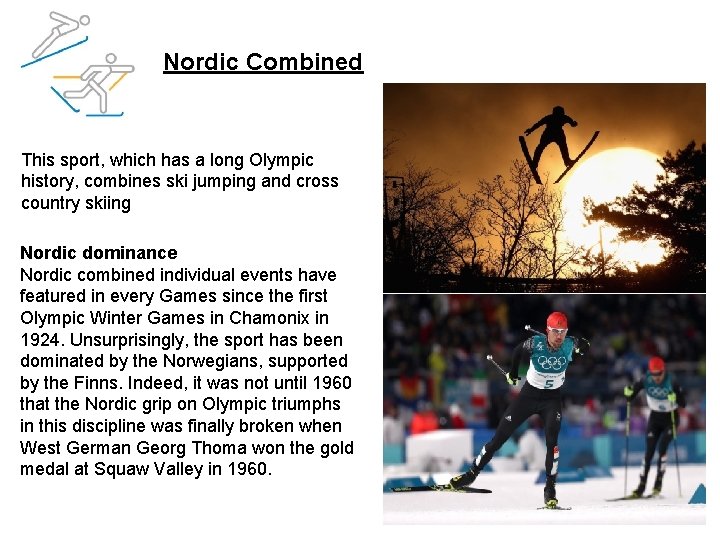 Nordic Combined

This sport, which has a long Olympic history, combines ski jumping and cross country skiing

Nordic dominance
Nordic combined individual events have featured in every Games since the first Olympic Winter Games in Chamonix in 1924. Unsurprisingly, the sport has been dominated by the Norwegians, supported by the Finns. Indeed, it was not until 1960 that the Nordic grip on Olympic triumphs in this discipline was finally broken when West German Georg Thoma won the gold medal at Squaw Valley in 1960.

5